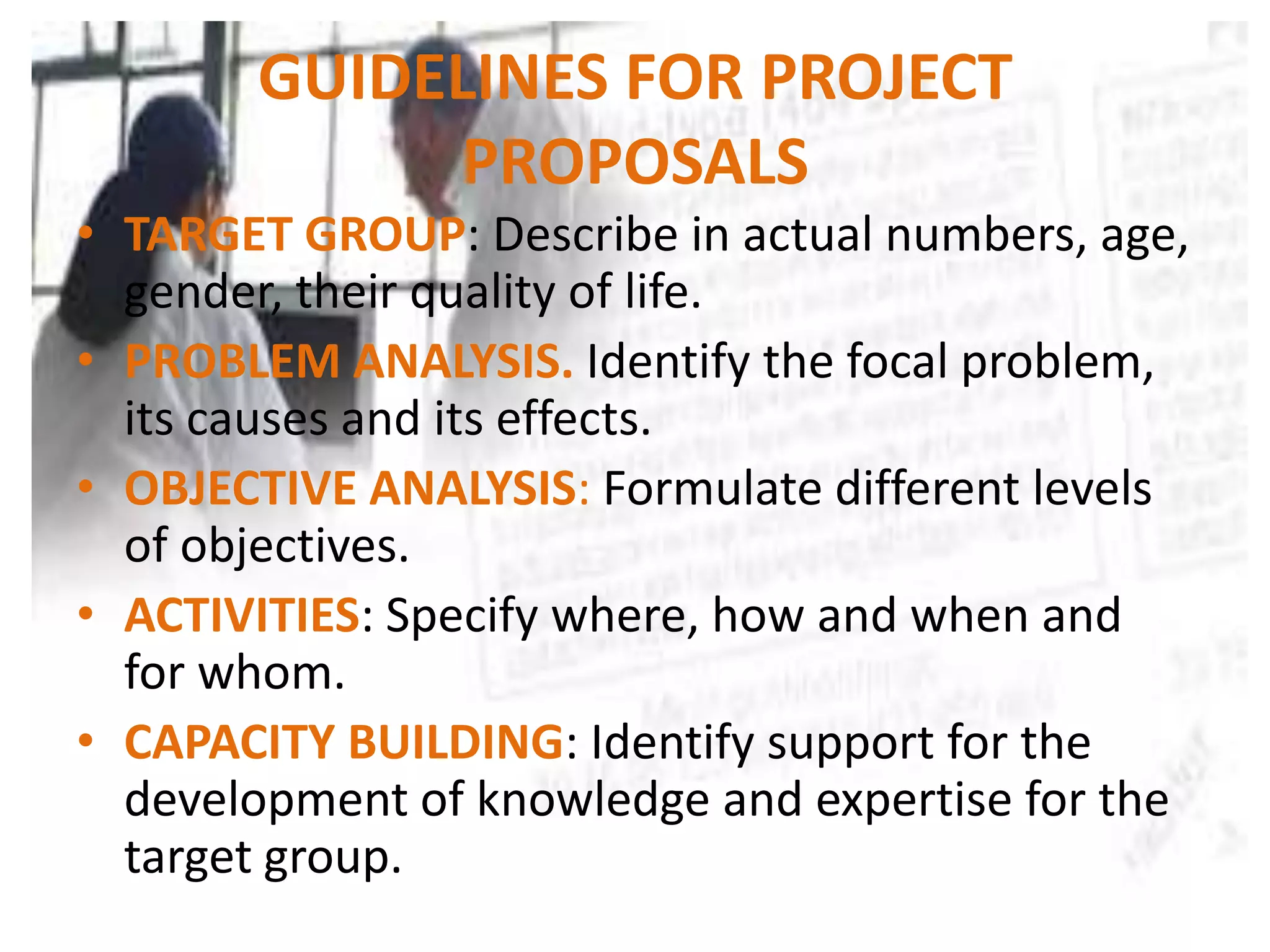 GUIDELINES FOR PROJECT PROPOSALS

• TARGET GROUP: Describe in actual numbers, age, gender, their quality of life.
• PROBLEM ANALYSIS. Identify the focal problem, its causes and its effects.
• OBJECTIVE ANALYSIS: Formulate different levels of objectives.
• ACTIVITIES: Specify where, how and when and for whom.
• CAPACITY BUILDING: Identify support for the development of knowledge and expertise for the target group.